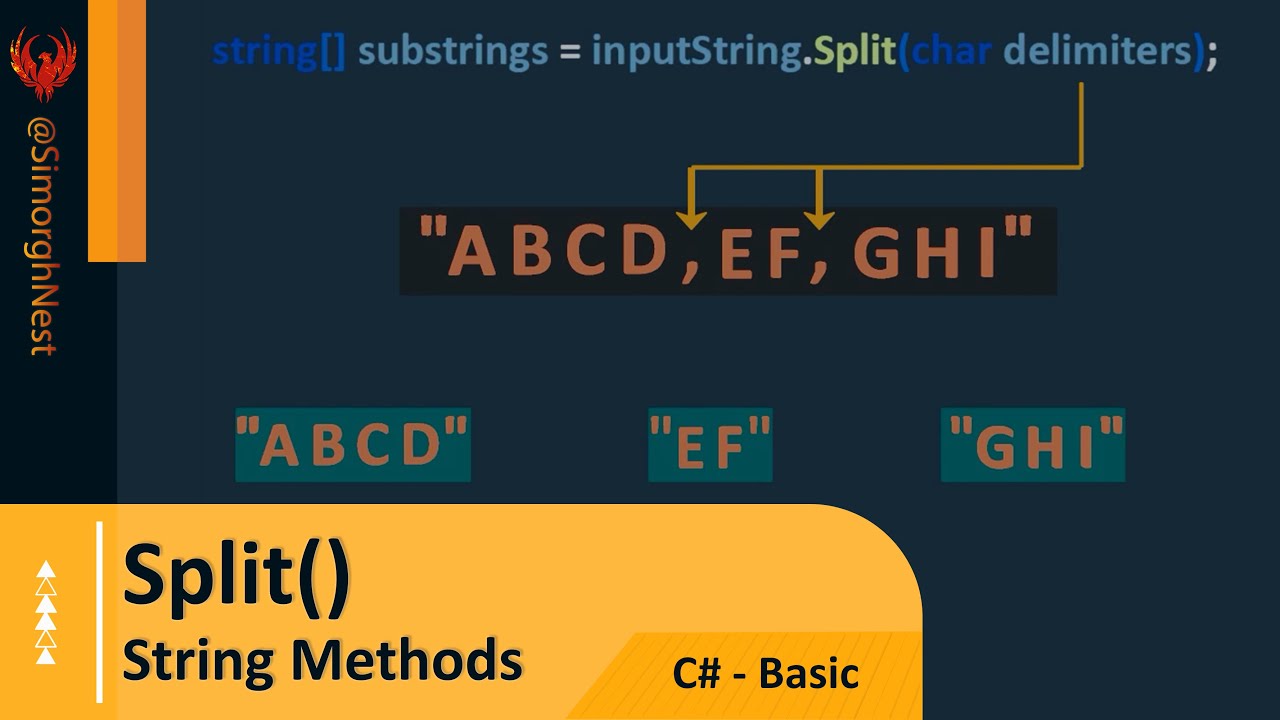 @SimorghNest

string[] substrings = inputString.Split(char delimiters);

"ABCD,EF,GHI"

"ABCD"

"EF"

"GHI"

Split()

String Methods

C# - Basic